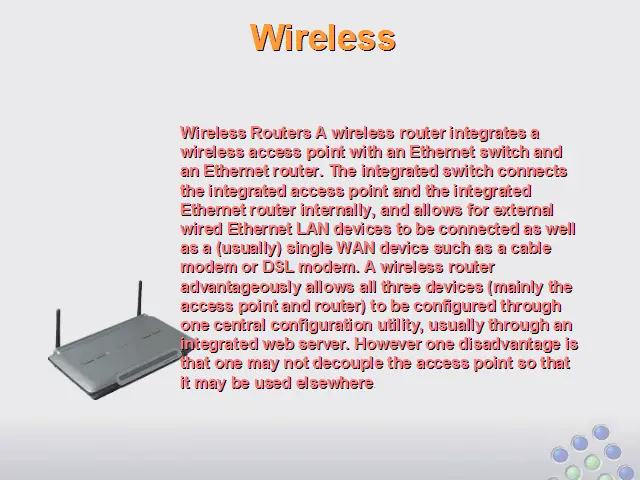 Wireless

Wireless Routers A wireless router integrates a wireless access point with an Ethernet switch and an Ethernet router. The integrated switch connects the integrated access point and the integrated Ethernet router internally, and allows for external wired Ethernet LAN devices to be connected as well as a (usually) single WAN device such as a cable modem or DSL modem. A wireless router advantageously allows all three devices (mainly the access point and router) to be configured through one central configuration utility, usually through an integrated web server. However one disadvantage is that one may not decouple the access point so that it may be used elsewhere